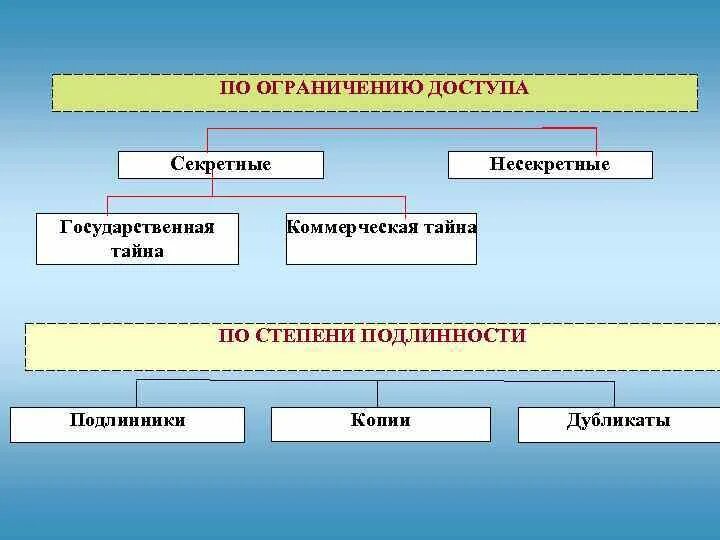 ПО ОГРАНИЧЕНИЮ ДОСТУПА

Секретные

Несекретные

Государственная тайна

Коммерческая тайна

ПО СТЕПЕНИ ПОДЛИННОСТИ

Подлинники

Копии

Дубликаты